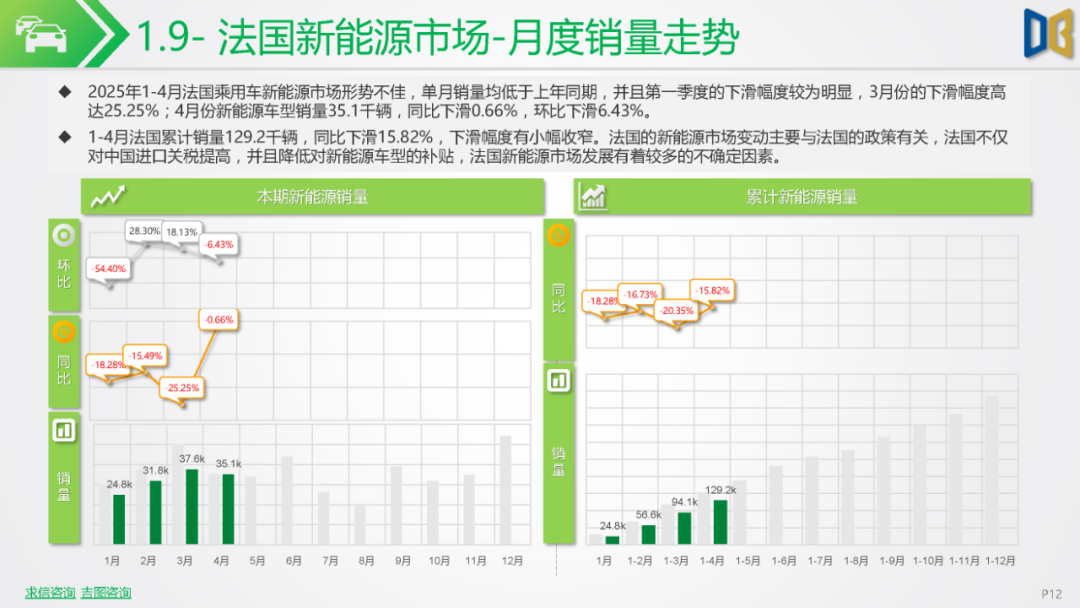 1.9- 法国新能源市场-月度销量走势

◆ 2025年1-4月法国乘用车新能源市场形势不佳，单月销量均低于上年同期，并且第一季度的下滑幅度较为明显，3月份的下滑幅度高达25.25%；4月份新能源车型销量35.1千辆，同比下滑0.66%，环比下滑6.43%。

◆ 1-4月法国累计销量129.2千辆，同比下滑15.82%，下滑幅度有小幅收窄。法国的新能源市场变动主要与法国的政策有关，法国不仅对中国进口关税提高，并且降低对新能源车型的补贴，法国新能源市场发展有着较多的不确定因素。

本期新能源销量

环比

-54.40%
28.30%
18.13%
-6.43%

同比

-18.28%
-15.49%
-25.25%
-0.66%

销量

24.8k
31.8k
37.6k
35.1k

1月 2月 3月 4月 5月 6月 7月 8月 9月 10月 11月 12月

累计新能源销量

同比

-18.28%
-16.73%
-20.35%
-15.82%

销量

24.8k
56.6k
94.1k
129.2k

1月 1-2月 1-3月 1-4月 1-5月 1-6月 1-7月 1-8月 1-9月 1-10月 1-11月 1-12月

求信咨询 吉图咨询

P12